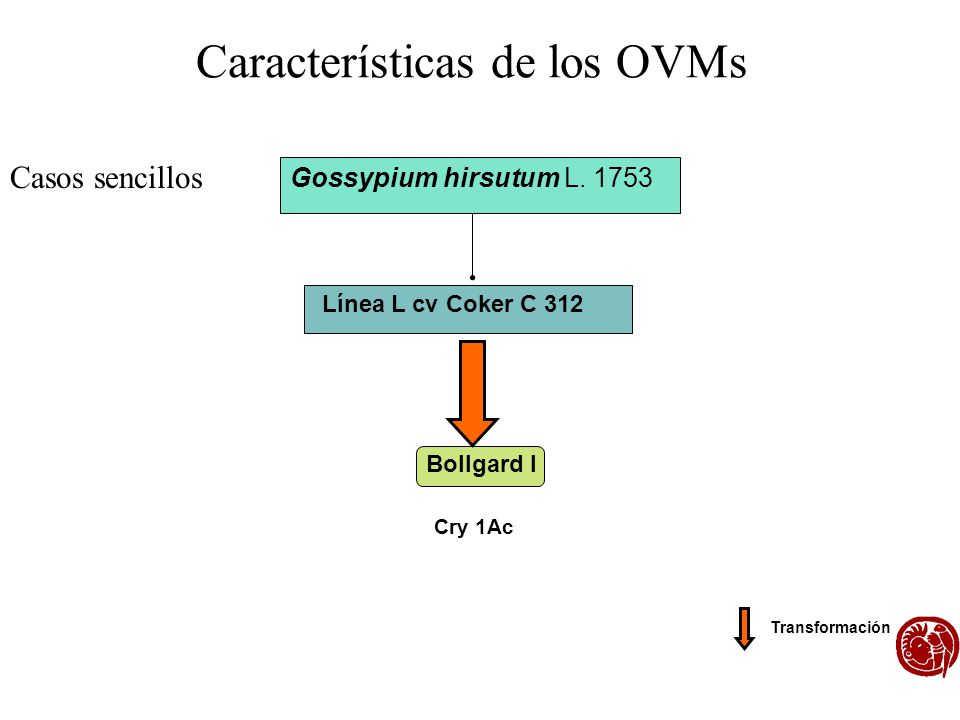 Características de los OVMs

Casos sencillos

Gossypium hirsutum L. 1753

Línea L cv Coker C 312

Bollgard I

Cry 1Ac

Transformación